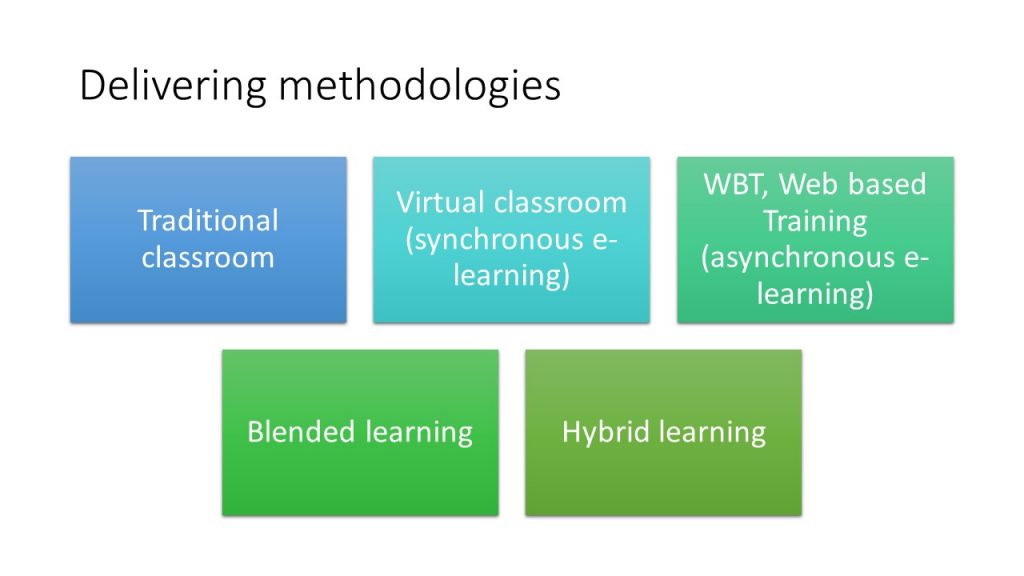 Delivering methodologies

Traditional classroom

Virtual classroom (synchronous e-learning)

WBT, Web based Training (asynchronous e-learning)

Blended learning

Hybrid learning